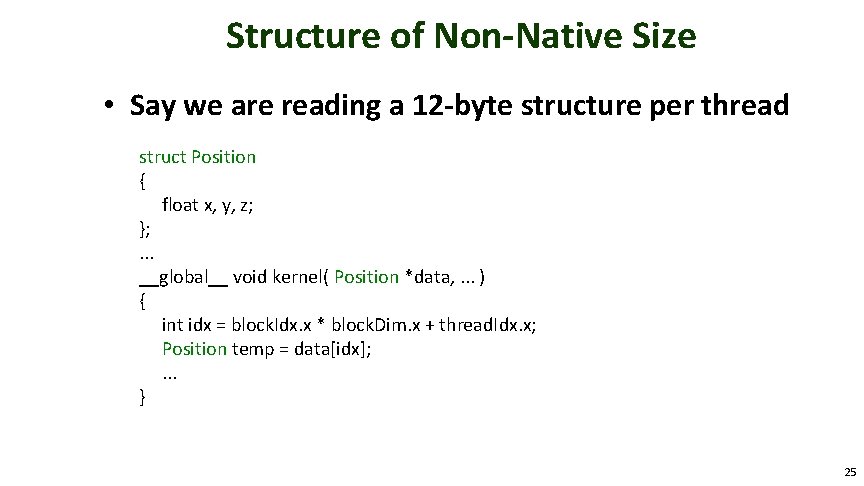 Structure of Non-Native Size

• Say we are reading a 12-byte structure per thread

struct Position
{
float x, y, z;
};
...
__global__ void kernel( Position *data, ... )
{
int idx = blockIdx.x * blockDim.x + threadIdx.x;
Position temp = data[idx];
...
}

25